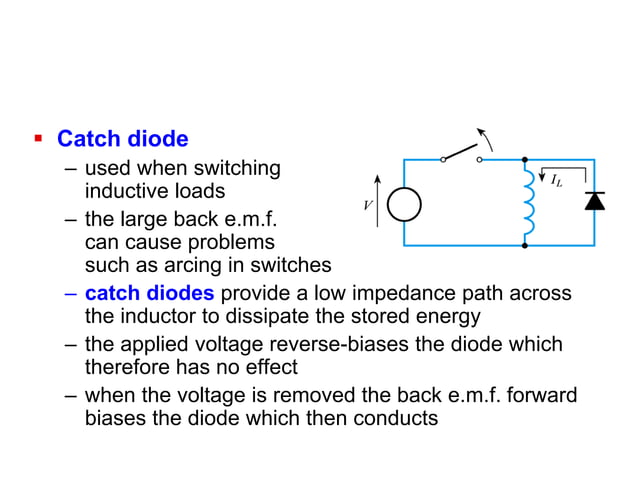 ▪ Catch diode

– used when switching inductive loads

– the large back e.m.f. can cause problems such as arcing in switches

– catch diodes provide a low impedance path across the inductor to dissipate the stored energy

– the applied voltage reverse-biases the diode which therefore has no effect

– when the voltage is removed the back e.m.f. forward biases the diode which then conducts

$V$

$I_L$